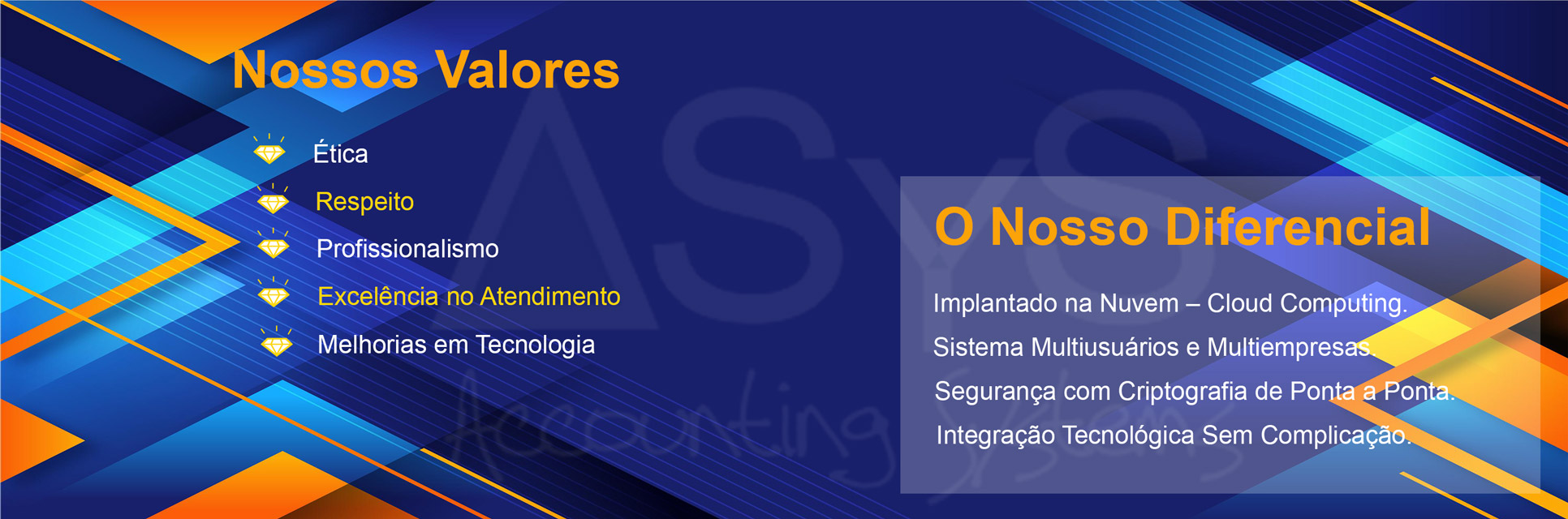 Nossos Valores

Ética

Respeito

Profissionalismo

Excelência no Atendimento

Melhorias em Tecnologia

ASyS
Accounting Systems

O Nosso Diferencial

Implantado na Nuvem – Cloud Computing.

Sistema Multiusuários e Multiempresas.

Segurança com Criptografia de Ponta a Ponta.

Integração Tecnológica Sem Complicação.